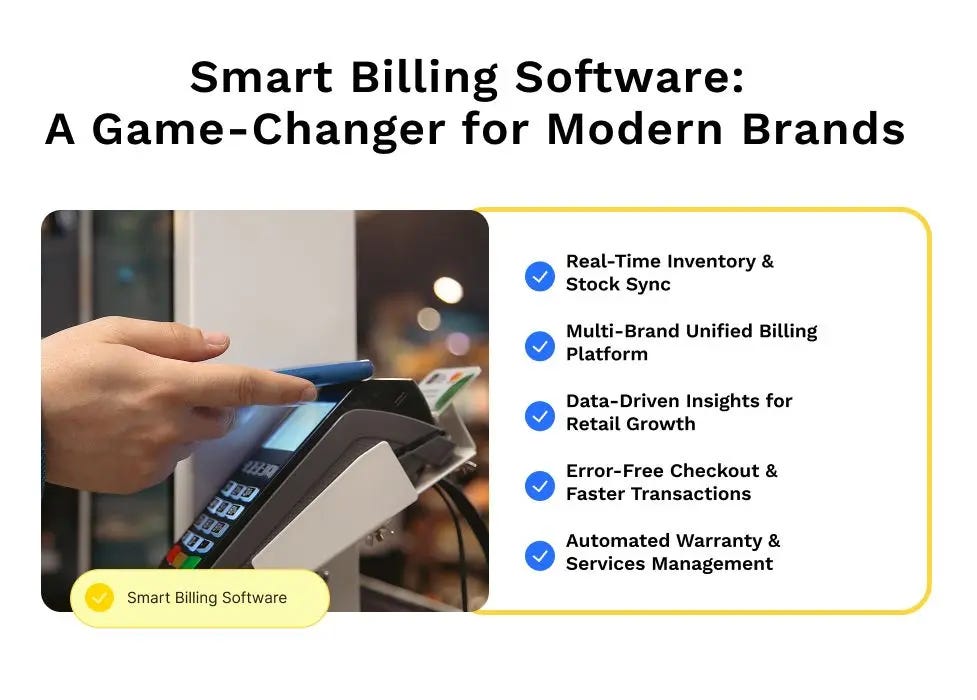 Smart Billing Software:
A Game-Changer for Modern Brands

Smart Billing Software

Real-Time Inventory & Stock Sync

Multi-Brand Unified Billing Platform

Data-Driven Insights for Retail Growth

Error-Free Checkout & Faster Transactions

Automated Warranty & Services Management